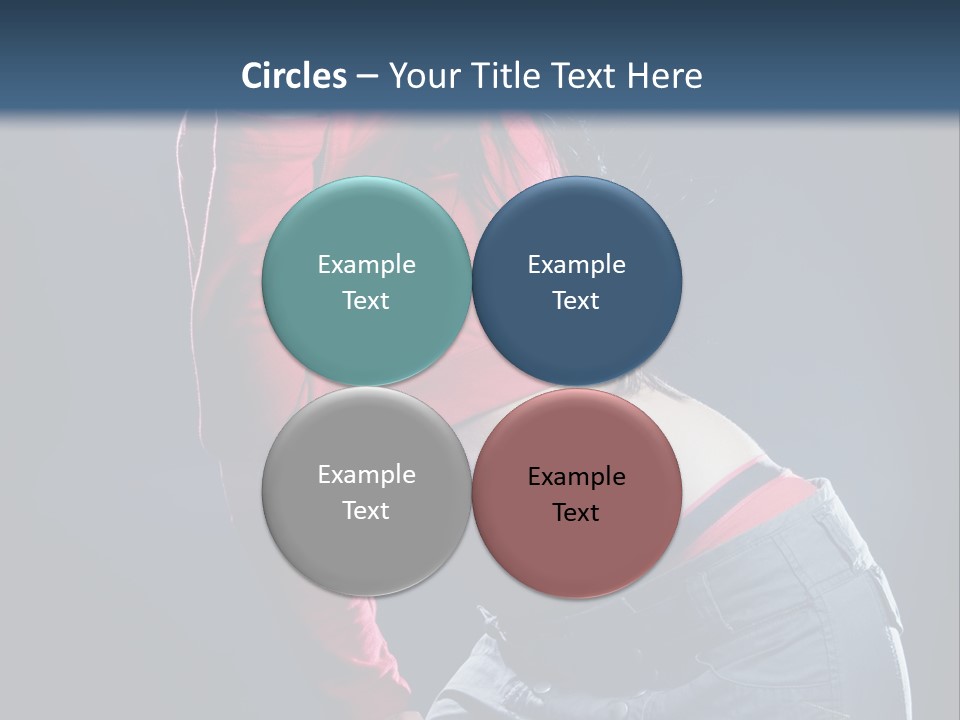 Circles – Your Title Text Here

Example Text

Example Text

Example Text

Example Text